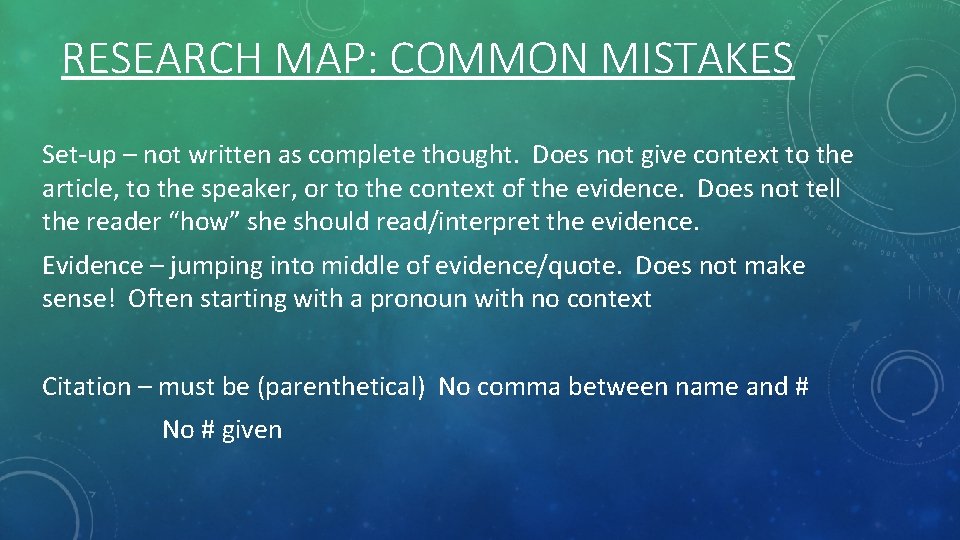 RESEARCH MAP: COMMON MISTAKES

Set-up – not written as complete thought.  Does not give context to the article, to the speaker, or to the context of the evidence.  Does not tell the reader “how” she should read/interpret the evidence.

Evidence – jumping into middle of evidence/quote.  Does not make sense!  Often starting with a pronoun with no context

Citation – must be (parenthetical)  No comma between name and #

No # given